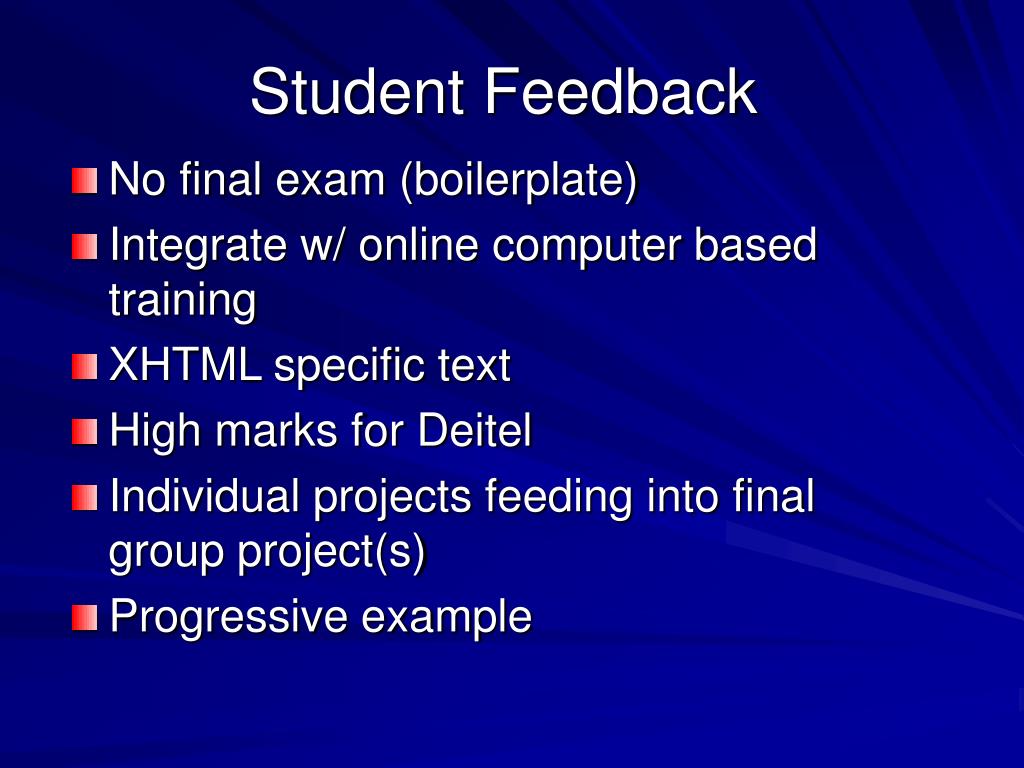 Student Feedback

No final exam (boilerplate)

Integrate w/ online computer based training

XHTML specific text

High marks for Deitel

Individual projects feeding into final group project(s)

Progressive example